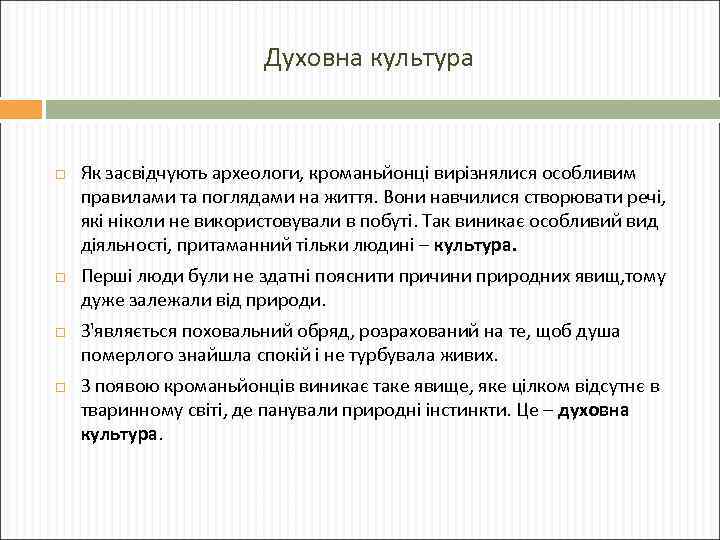 Духовна культура

Як засвідчують археологи, кроманьйонці вирізнялися особливим правилами та поглядами на життя. Вони навчилися створювати речі, які ніколи не використовували в побуті. Так виникає особливий вид діяльності, притаманний тільки людині – культура.

Перші люди були не здатні пояснити причини природних явищ,тому дуже залежали від природи.

З'являється поховальний обряд, розрахований на те, щоб душа померлого знайшла спокій і не турбувала живих.

З появою кроманьйонців виникає таке явище, яке цілком відсутнє в тваринному світі, де панували природні інстинкти. Це – духовна культура.